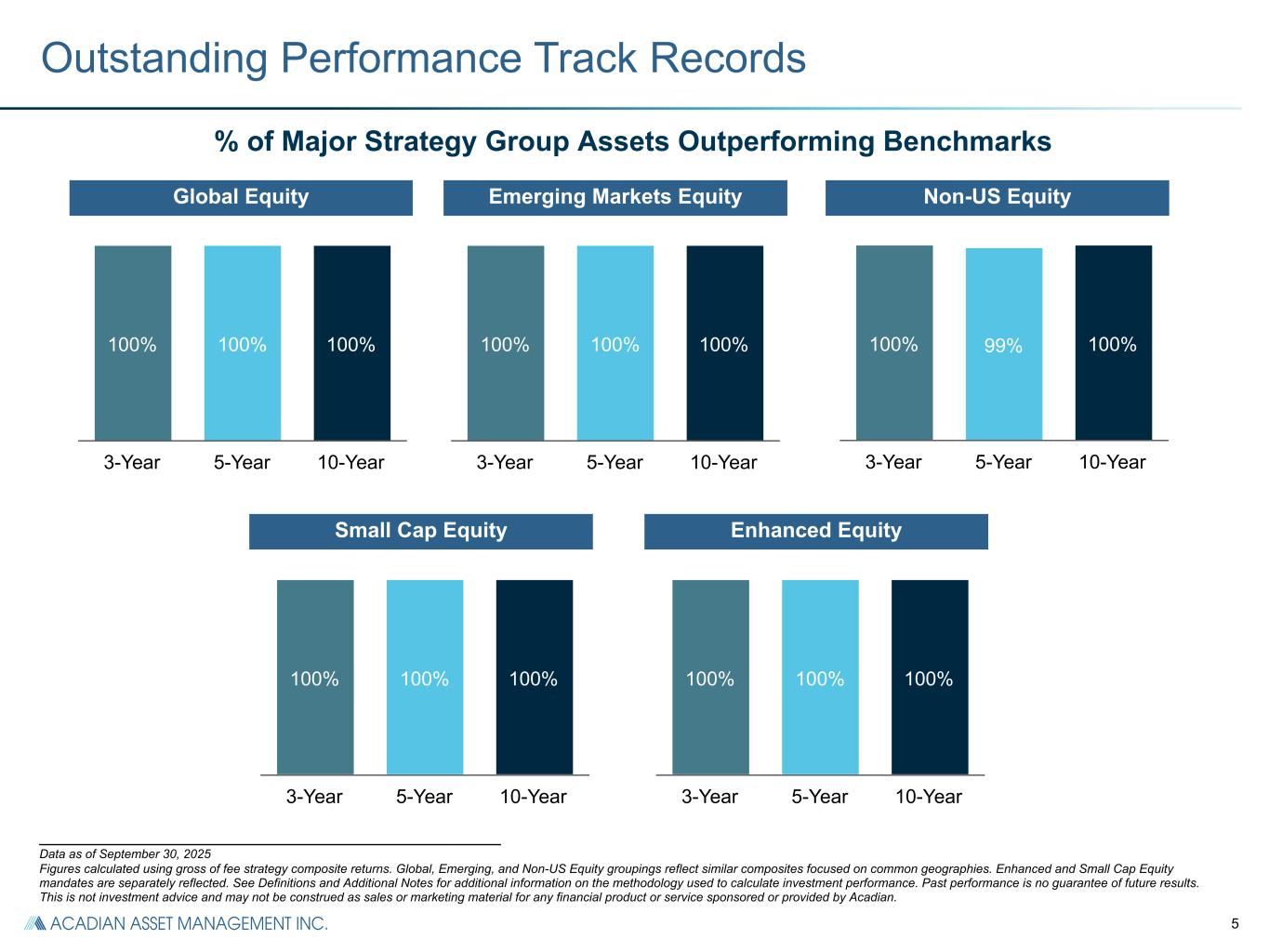 Outstanding Performance Track Records

% of Major Strategy Group Assets Outperforming Benchmarks

Global Equity

100% 100% 100%

3-Year 5-Year 10-Year

Emerging Markets Equity

100% 100% 100%

3-Year 5-Year 10-Year

Non-US Equity

100% 99% 100%

3-Year 5-Year 10-Year

Small Cap Equity

100% 100% 100%

3-Year 5-Year 10-Year

Enhanced Equity

100% 100% 100%

3-Year 5-Year 10-Year

Data as of September 30, 2025
Figures calculated using gross of fee strategy composite returns. Global, Emerging, and Non-US Equity groupings reflect similar composites focused on common geographies. Enhanced and Small Cap Equity mandates are separately reflected. See Definitions and Additional Notes for additional information on the methodology used to calculate investment performance. Past performance is no guarantee of future results. This is not investment advice and may not be construed as sales or marketing material for any financial product or service sponsored or provided by Acadian.

ACADIAN ASSET MANAGEMENT INC.

5